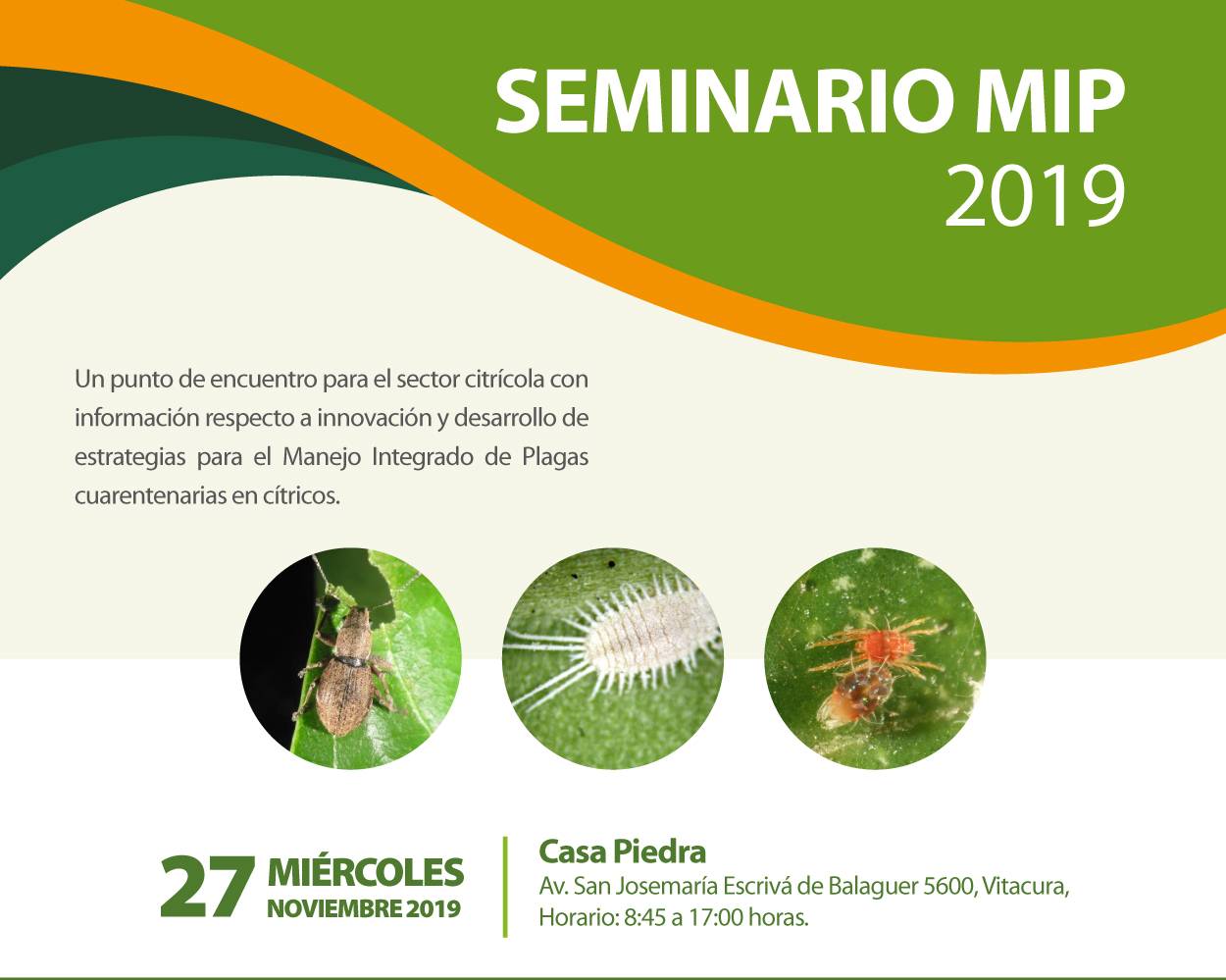 SEMINARIO MIP
2019

Un punto de encuentro para el sector citrícola con información respecto a innovación y desarrollo de estrategias para el Manejo Integrado de Plagas cuarentenarias en cítricos.

27 MIÉRCOLES
NOVIEMBRE 2019

Casa Piedra
Av. San Josemaría Escrivá de Balaguer 5600, Vitacura,
Horario: 8:45 a 17:00 horas.